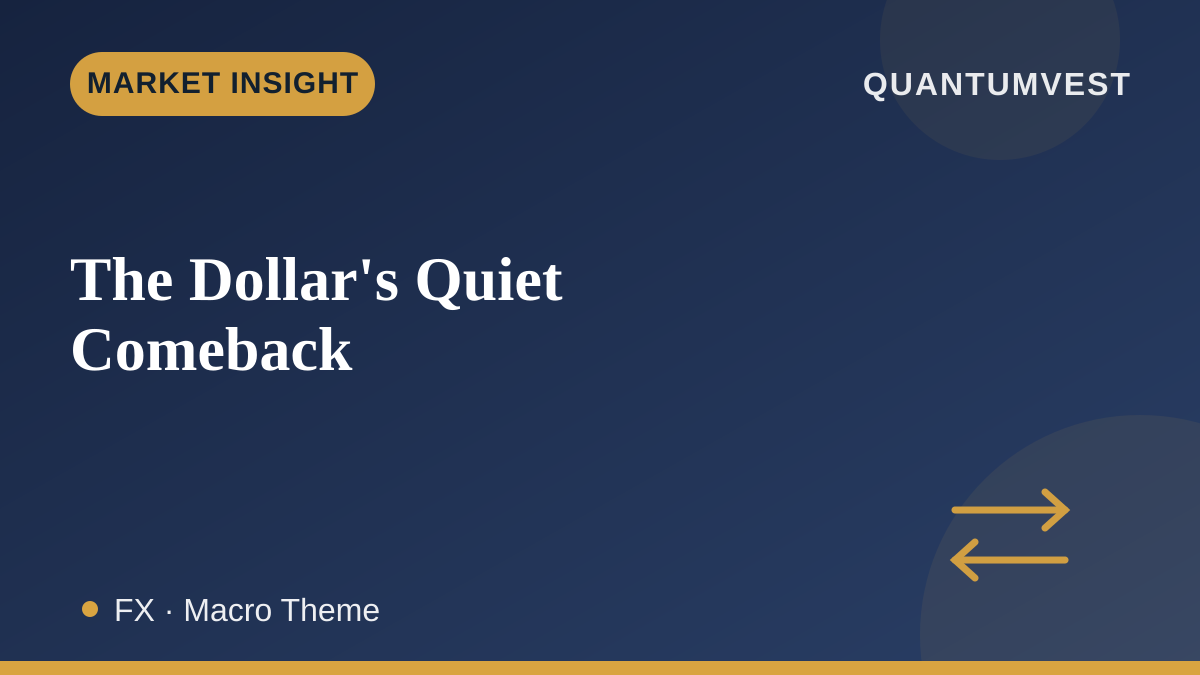 MARKET INSIGHT

QUANTUMVEST

The Dollar's Quiet Comeback

• FX · Macro Theme